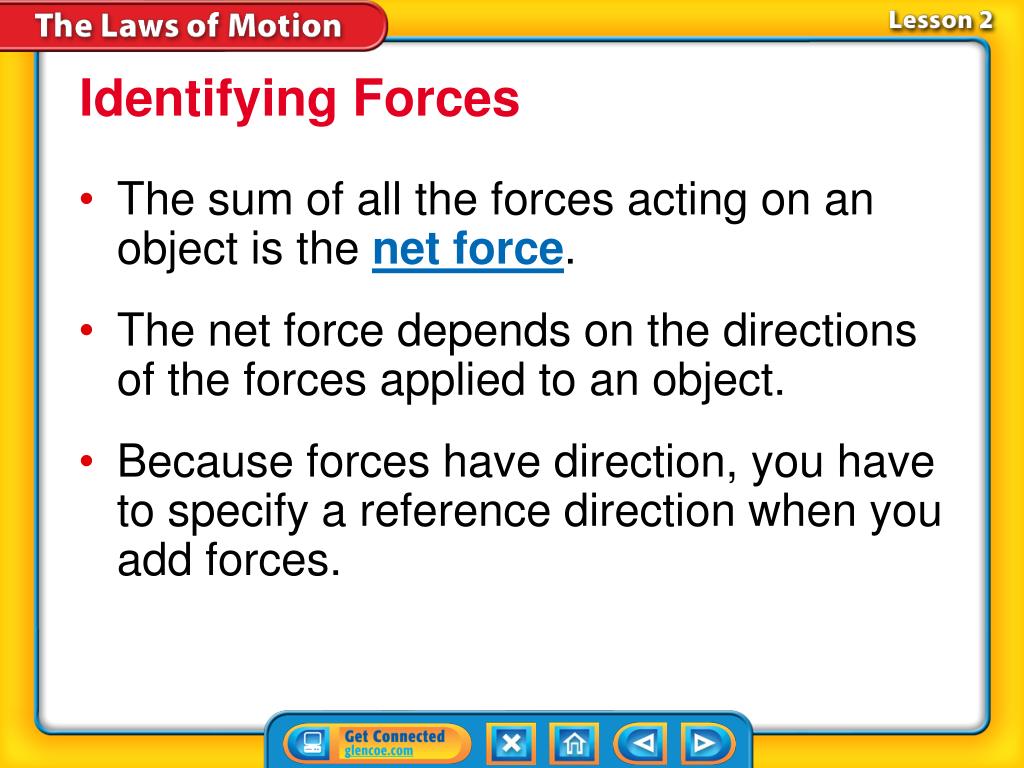 The Laws of Motion

Lesson 2

Identifying Forces

• The sum of all the forces acting on an object is the net force.

• The net force depends on the directions of the forces applied to an object.

• Because forces have direction, you have to specify a reference direction when you add forces.

Get Connected
glencoe.com